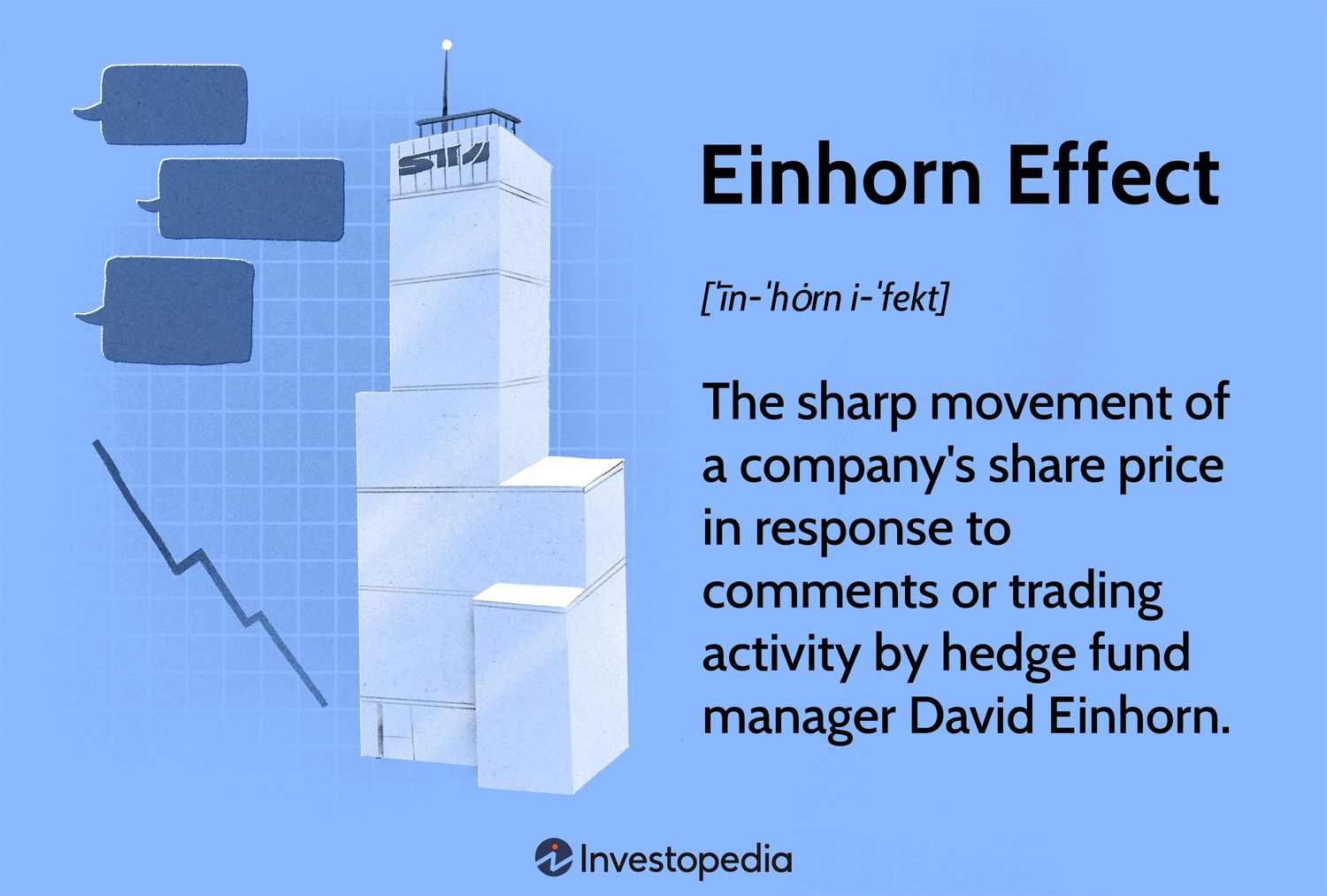 Einhorn Effect

[ˈīn-ˈhȯrn i-ˈfekt]

The sharp movement of a company's share price in response to comments or trading activity by hedge fund manager David Einhorn.

Investopedia